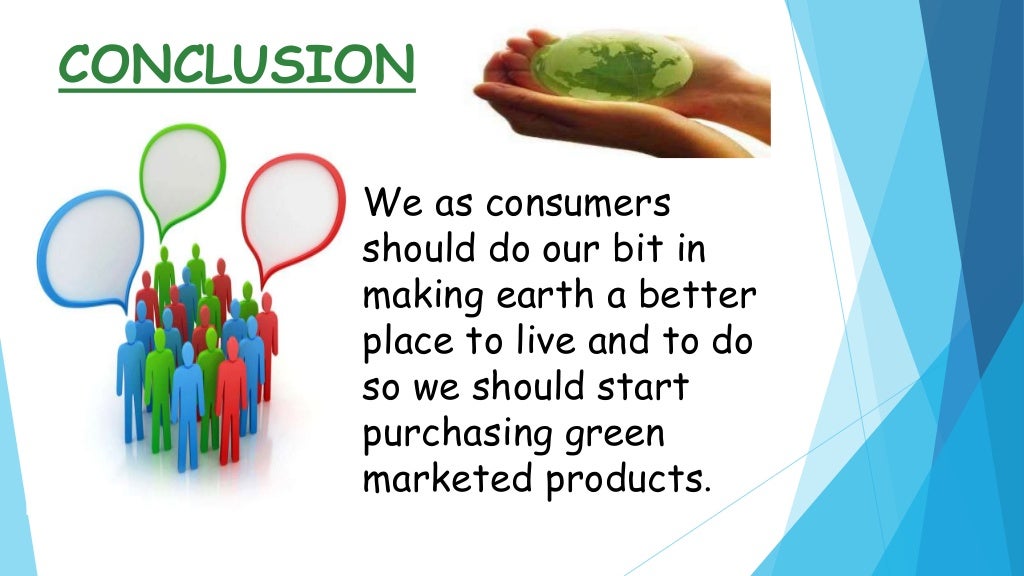 CONCLUSION

We as consumers should do our bit in making earth a better place to live and to do so we should start purchasing green marketed products.